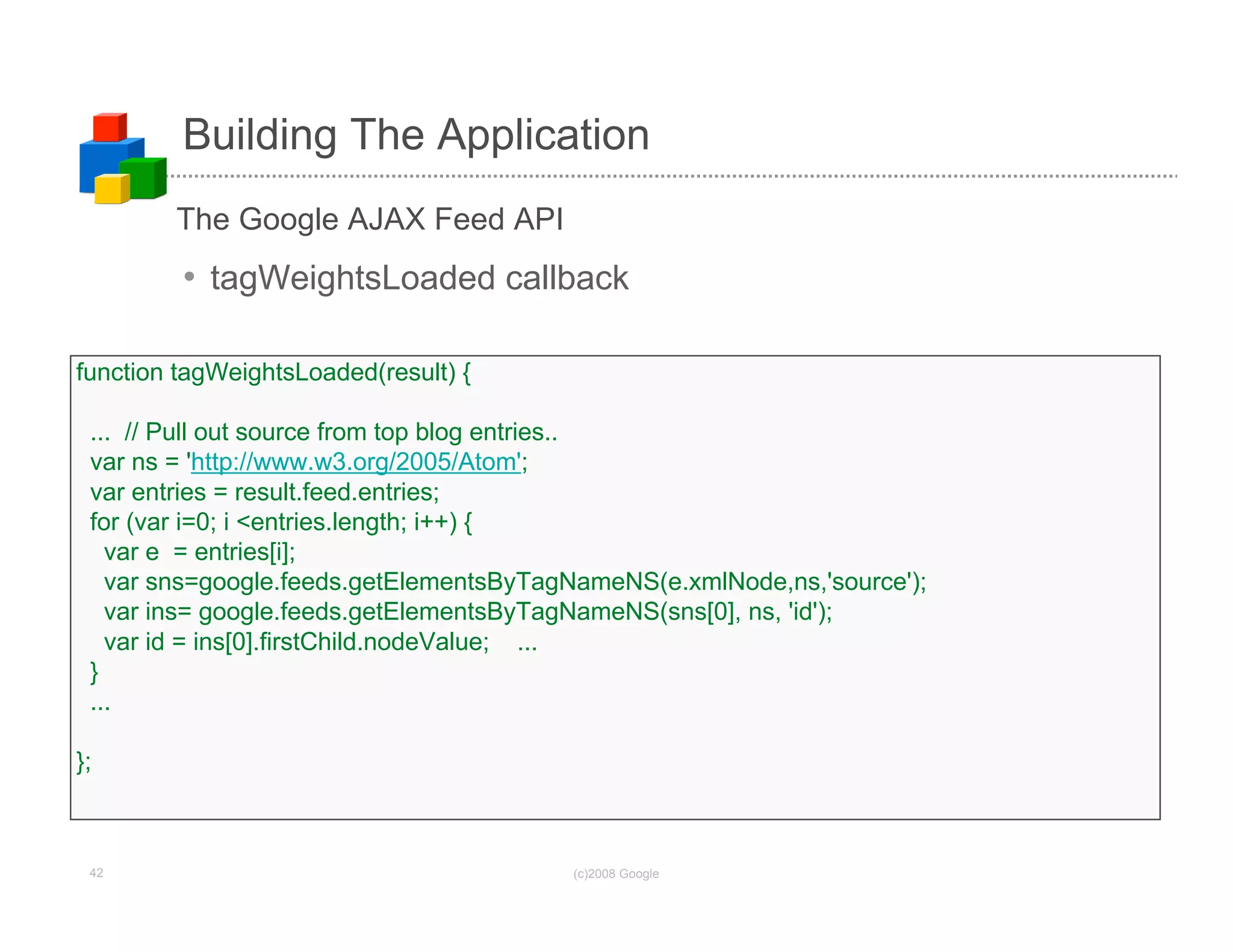 Building The Application

The Google AJAX Feed API

• tagWeightsLoaded callback

function tagWeightsLoaded(result) {

... // Pull out source from top blog entries..
var ns = 'http://www.w3.org/2005/Atom';
var entries = result.feed.entries;
for (var i=0; i <entries.length; i++) {
var e = entries[i];
var sns=google.feeds.getElementsByTagNameNS(e.xmlNode,ns,'source');
var ins= google.feeds.getElementsByTagNameNS(sns[0], ns, 'id');
var id = ins[0].firstChild.nodeValue; ...
}
...

};

42

(c)2008 Google